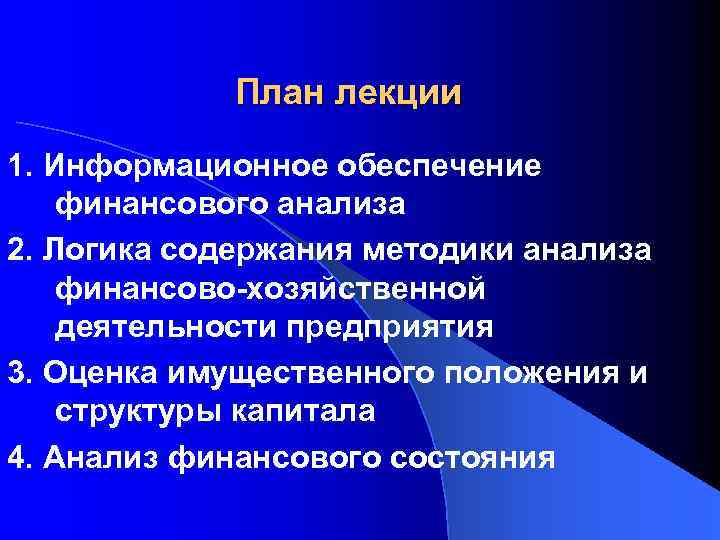 План лекции

1. Информационное обеспечение финансового анализа

2. Логика содержания методики анализа финансово-хозяйственной деятельности предприятия

3. Оценка имущественного положения и структуры капитала

4. Анализ финансового состояния